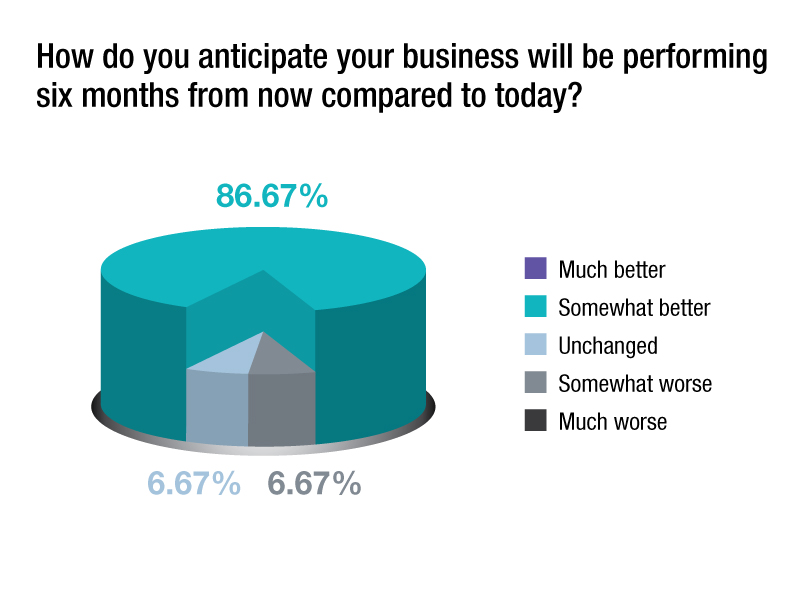 How do you anticipate your business will be performing six months from now compared to today?

86.67%

6.67% 6.67%

Much better
Somewhat better
Unchanged
Somewhat worse
Much worse